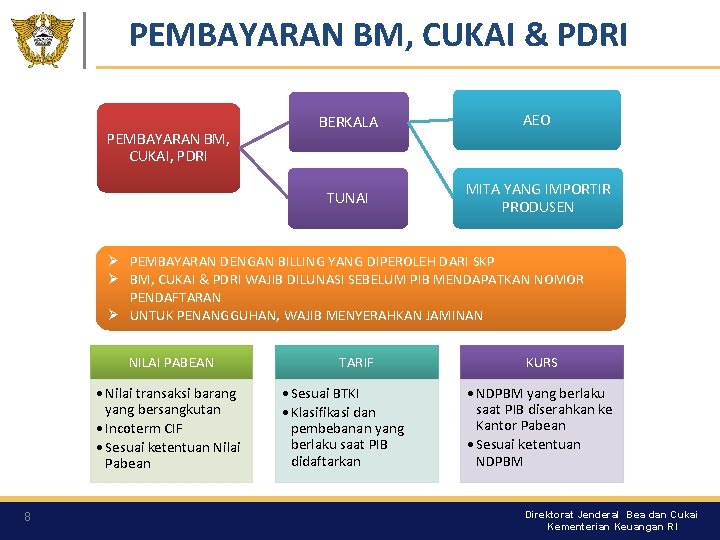 PEMBAYARAN BM, CUKAI & PDRI

PEMBAYARAN BM, CUKAI, PDRI

BERKALA

TUNAI

AEO

MITA YANG IMPORTIR PRODUSEN

➢ PEMBAYARAN DENGAN BILLING YANG DIPEROLEH DARI SKP
➢ BM, CUKAI & PDRI WAJIB DILUNASI SEBELUM PIB MENDAPATKAN NOMOR PENDAFTARAN
➢ UNTUK PENANGGUHAN, WAJIB MENYERAHKAN JAMINAN

NILAI PABEAN

• Nilai transaksi barang yang bersangkutan
• Incoterm CIF
• Sesuai ketentuan Nilai Pabean

TARIF

• Sesuai BTKI
• Klasifikasi dan pembebanan yang berlaku saat PIB didaftarkan

KURS

• NDPBM yang berlaku saat PIB diserahkan ke Kantor Pabean
• Sesuai ketentuan NDPBM

8

Direktorat Jenderal Bea dan Cukai
Kementerian Keuangan RI